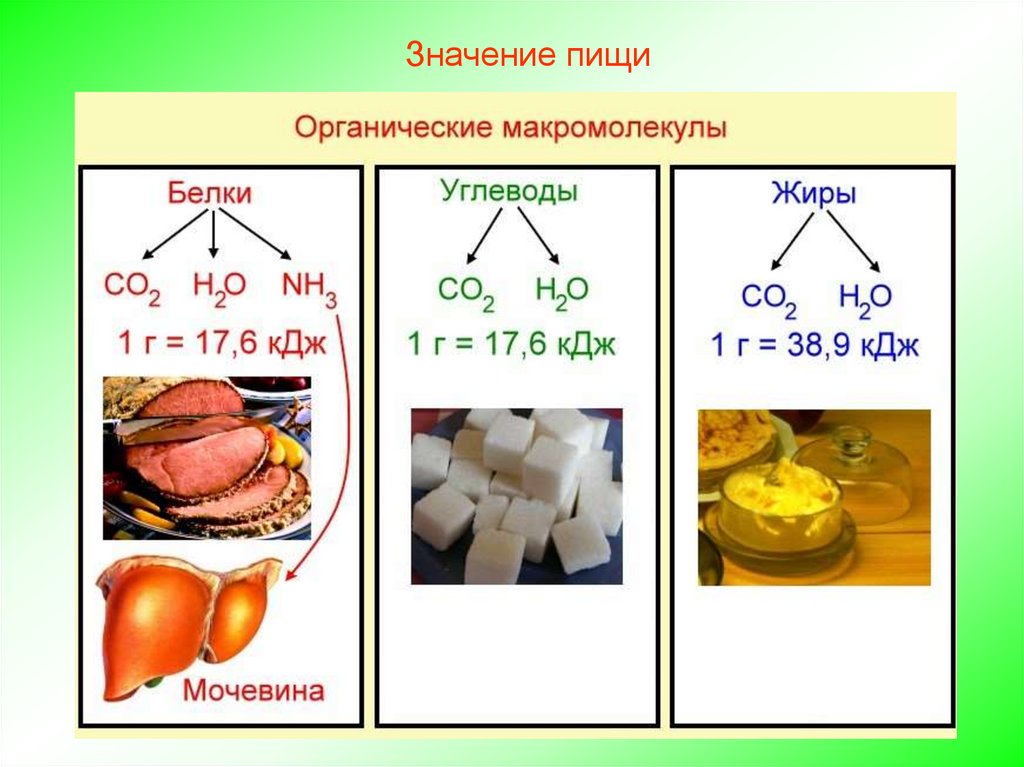 Значение пищи

Органические макромолекулы

Белки

$CO_2$ $H_2O$ $NH_3$

1 г = 17,6 кДж

Мочевина

Углеводы

$CO_2$ $H_2O$

1 г = 17,6 кДж

Жиры

$CO_2$ $H_2O$

1 г = 38,9 кДж